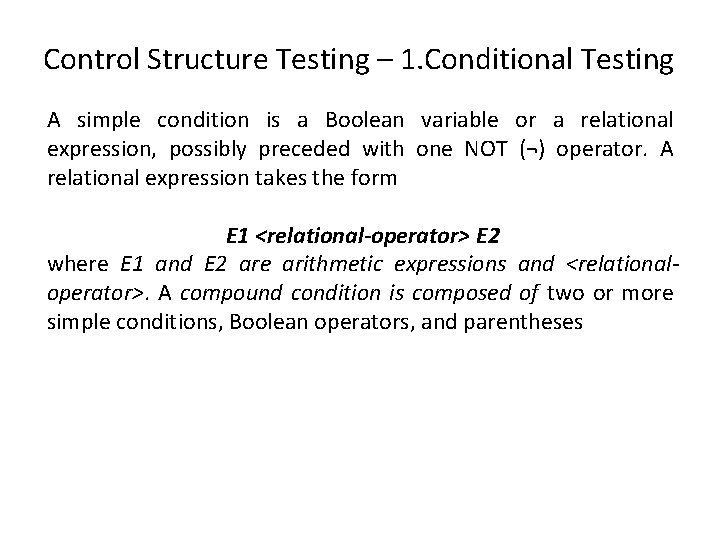 Control Structure Testing – 1.Conditional Testing

A simple condition is a Boolean variable or a relational expression, possibly preceded with one NOT (¬) operator. A relational expression takes the form

E1 <relational-operator> E2
where E1 and E2 are arithmetic expressions and <relational-operator>. A compound condition is composed of two or more simple conditions, Boolean operators, and parentheses